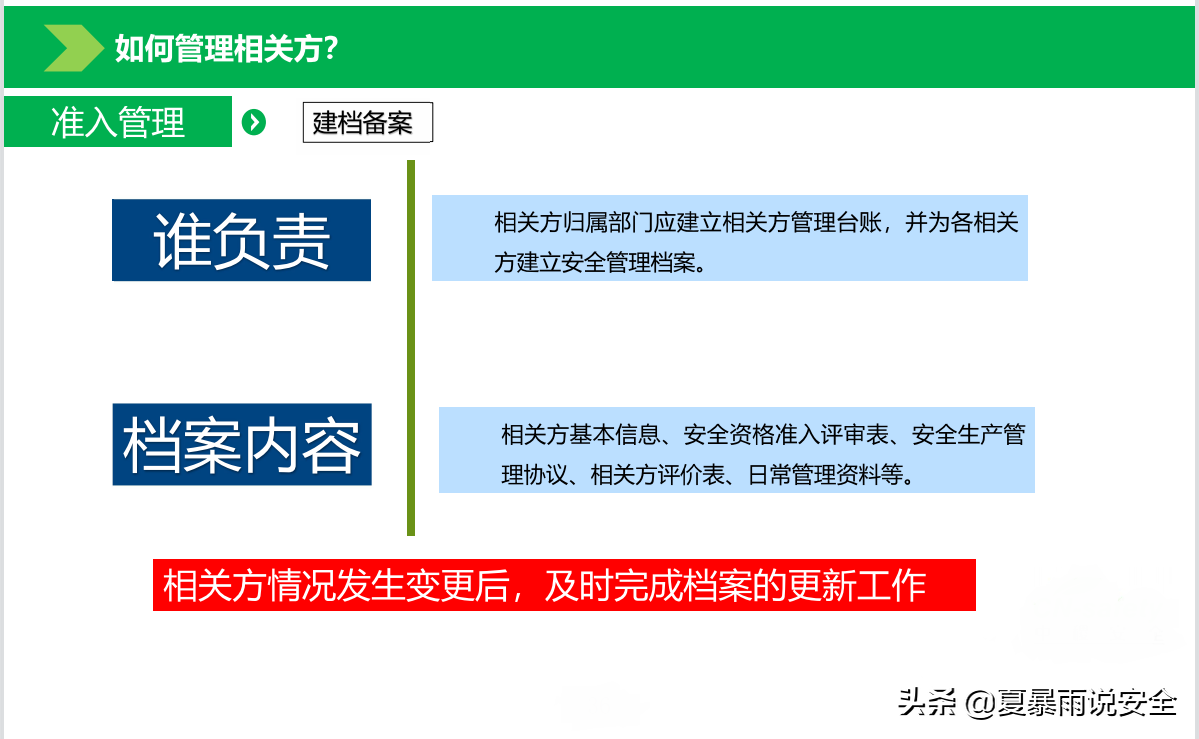 如何管理相关方?

准入管理

建档备案

谁负责

相关方归属部门应建立相关方管理台账，并为各相关方建立安全管理档案。

档案内容

相关方基本信息、安全资格准入评审表、安全生产管理协议、相关方评价表、日常管理资料等。

相关方情况发生变更后，及时完成档案的更新工作

头条 @夏暴雨说安全